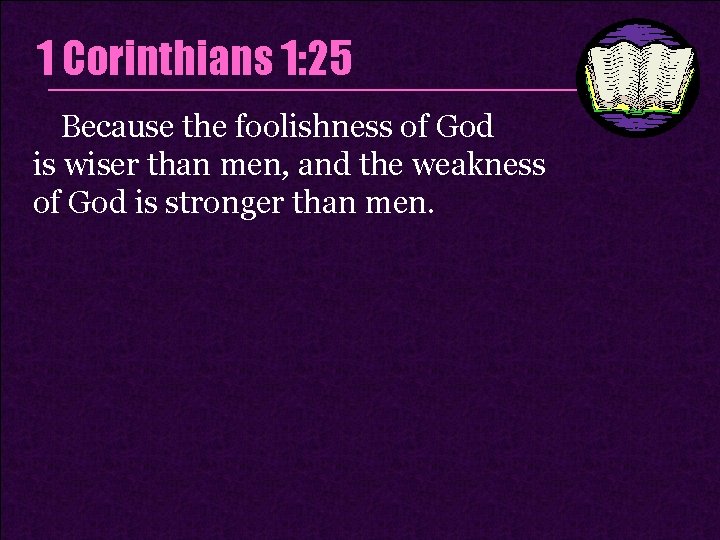 1 Corinthians 1:25

Because the foolishness of God is wiser than men, and the weakness of God is stronger than men.